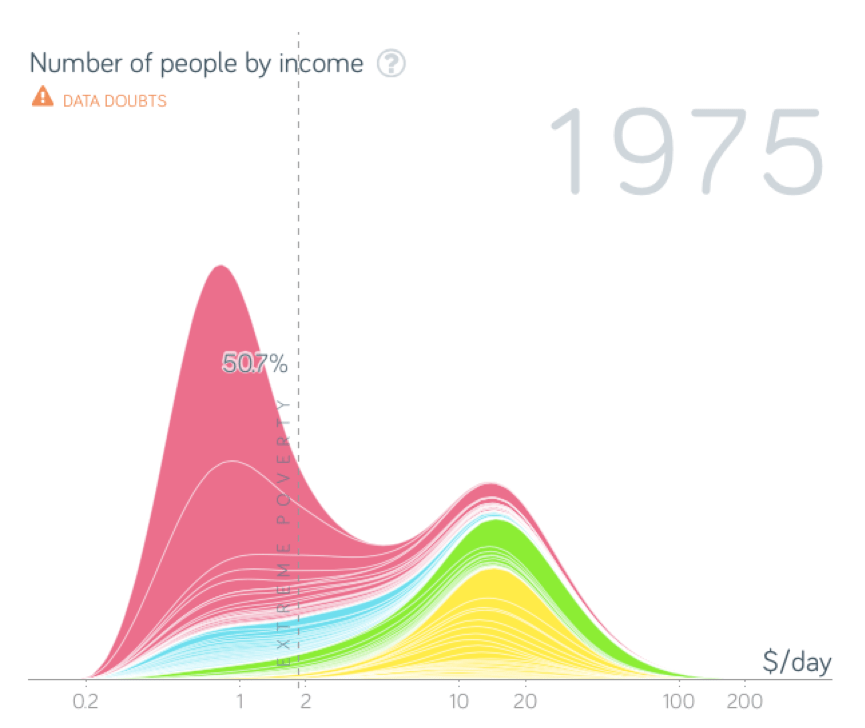 Number of people by income ?

DATA DOUBTS

1975

50.7%

EXTREME POVERTY

$/day

0.2
1
2
10
20
100
200